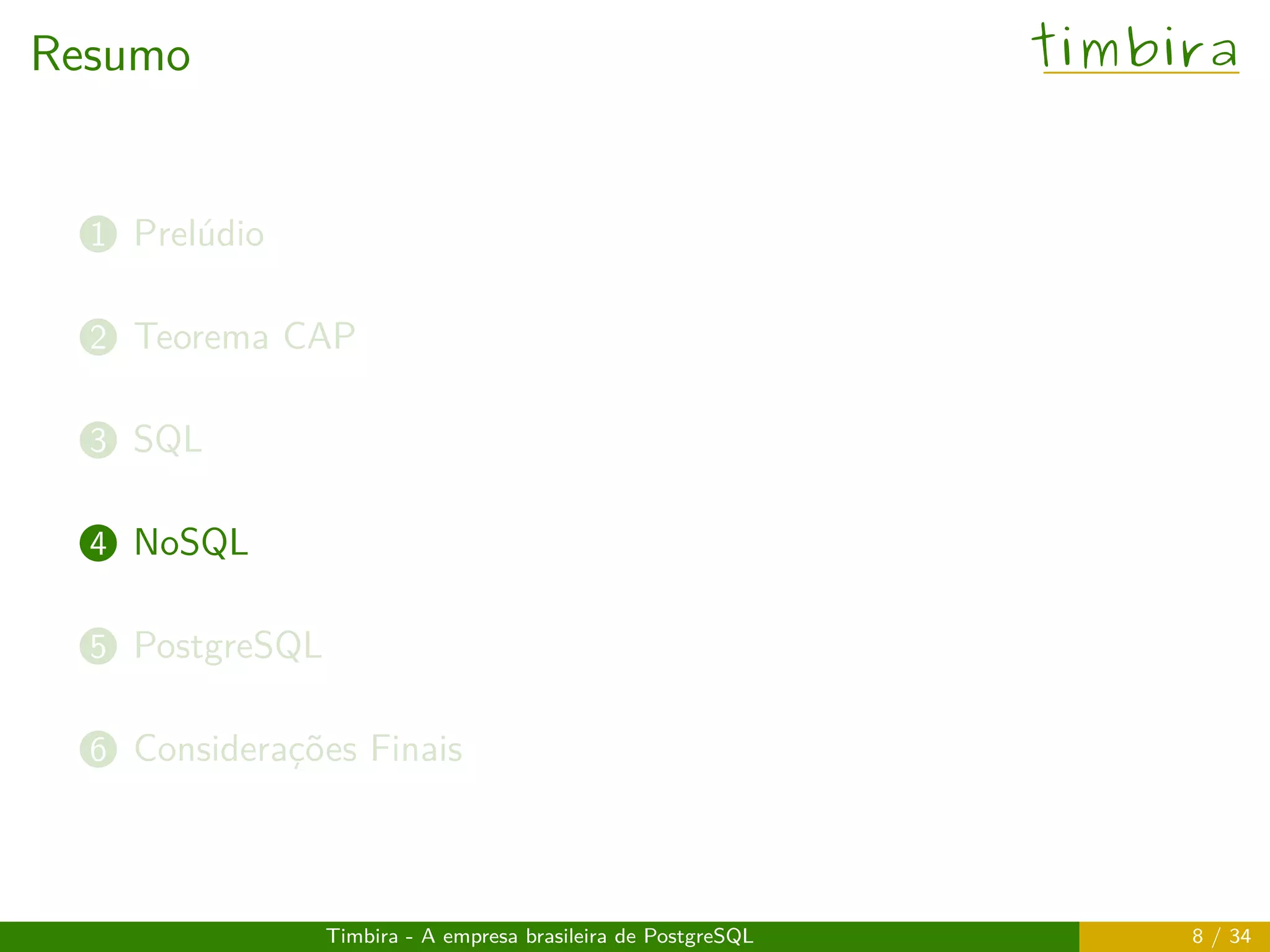 Resumo

timbira

1 Prelúdio

2 Teorema CAP

3 SQL

4 NoSQL

5 PostgreSQL

6 Considerações Finais

Timbira - A empresa brasileira de PostgreSQL

8 / 34